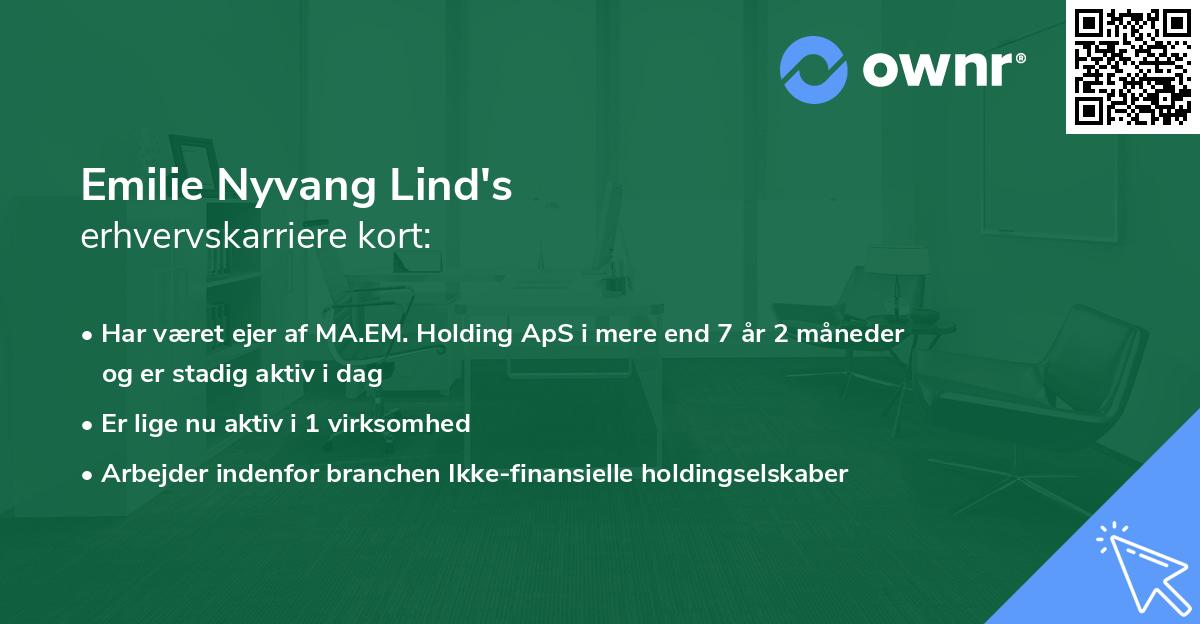 ownr®

Emilie Nyvang Lind's
erhvervskarriere kort:

• Har været ejer af MA.EM. Holding ApS i mere end 7 år 2 måneder og er stadig aktiv i dag
• Er lige nu aktiv i 1 virksomhed
• Arbejder indenfor branchen Ikke-finansielle holdingselskaber